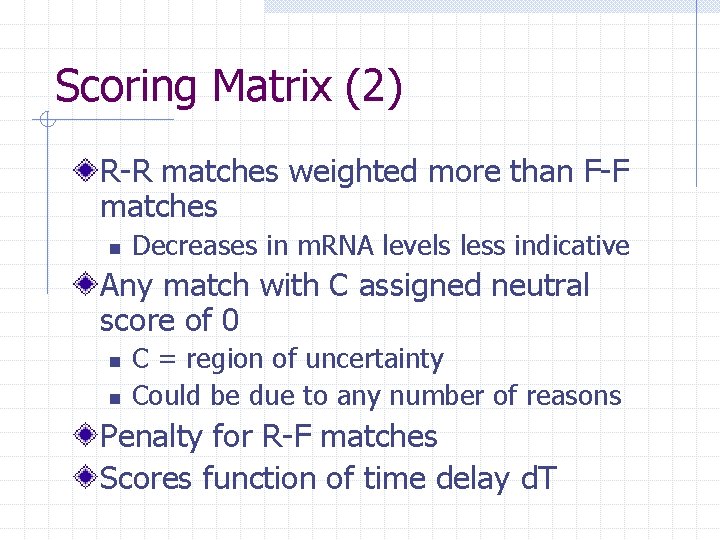 Scoring Matrix (2)

R-R matches weighted more than F-F matches

Decreases in mRNA levels less indicative

Any match with C assigned neutral score of 0

C = region of uncertainty

Could be due to any number of reasons

Penalty for R-F matches

Scores function of time delay dT